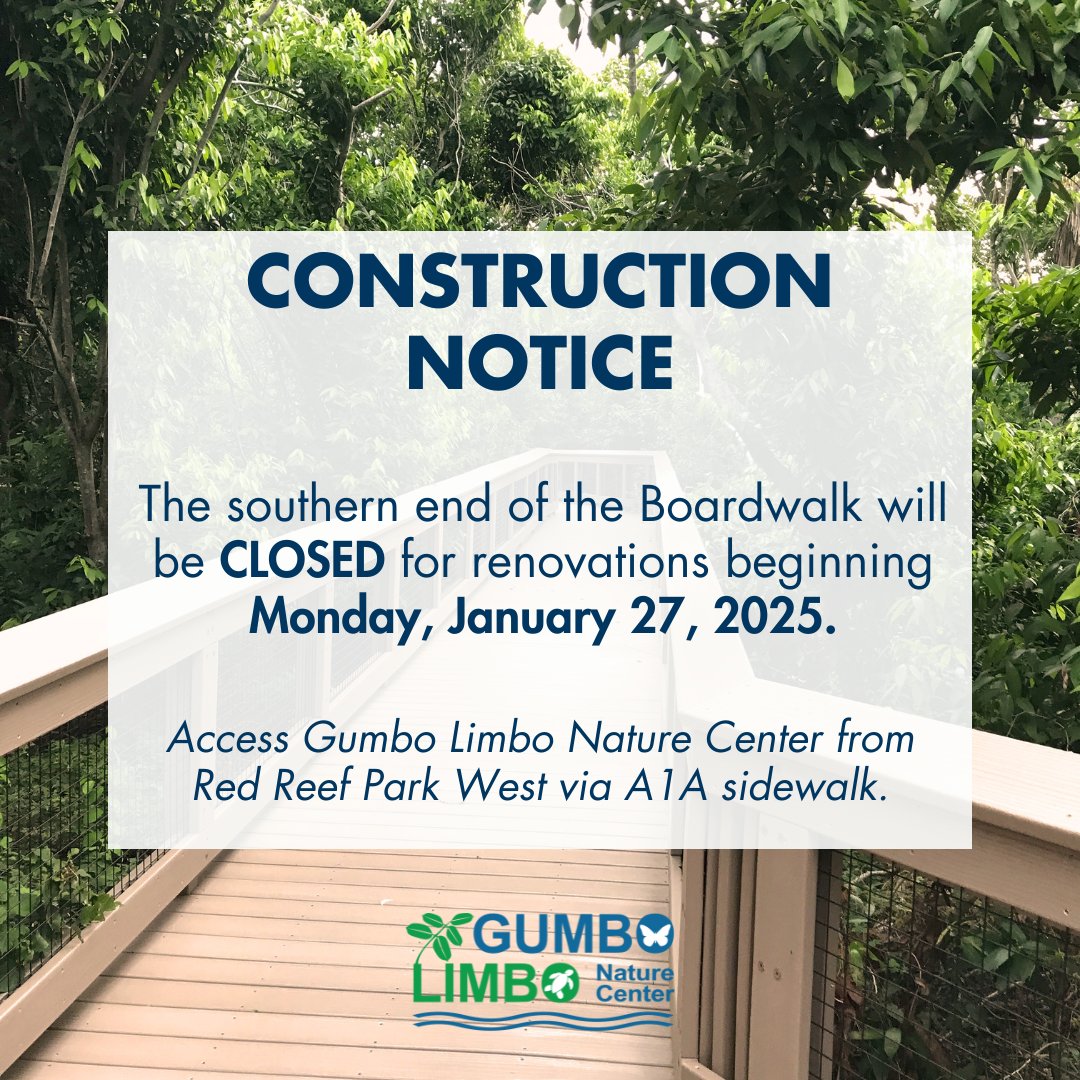 CONSTRUCTION NOTICE

The southern end of the Boardwalk will be CLOSED for renovations beginning Monday, January 27, 2025.

Access Gumbo Limbo Nature Center from Red Reef Park West via A1A sidewalk.

GUMBO LIMBO Nature Center